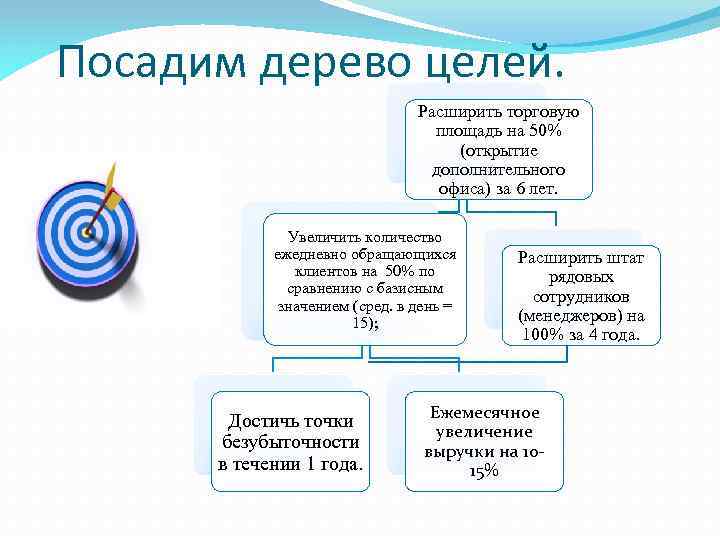 Посадим дерево целей.

Расширить торговую площадь на 50% (открытие дополнительного офиса) за 6 лет.

Увеличить количество ежедневно обращающихся клиентов на 50% по сравнению с базисным значением (сред. в день = 15);

Расширить штат рядовых сотрудников (менеджеров) на 100% за 4 года.

Достичь точки безубыточности в течении 1 года.

Ежемесячное увеличение выручки на 10-15%